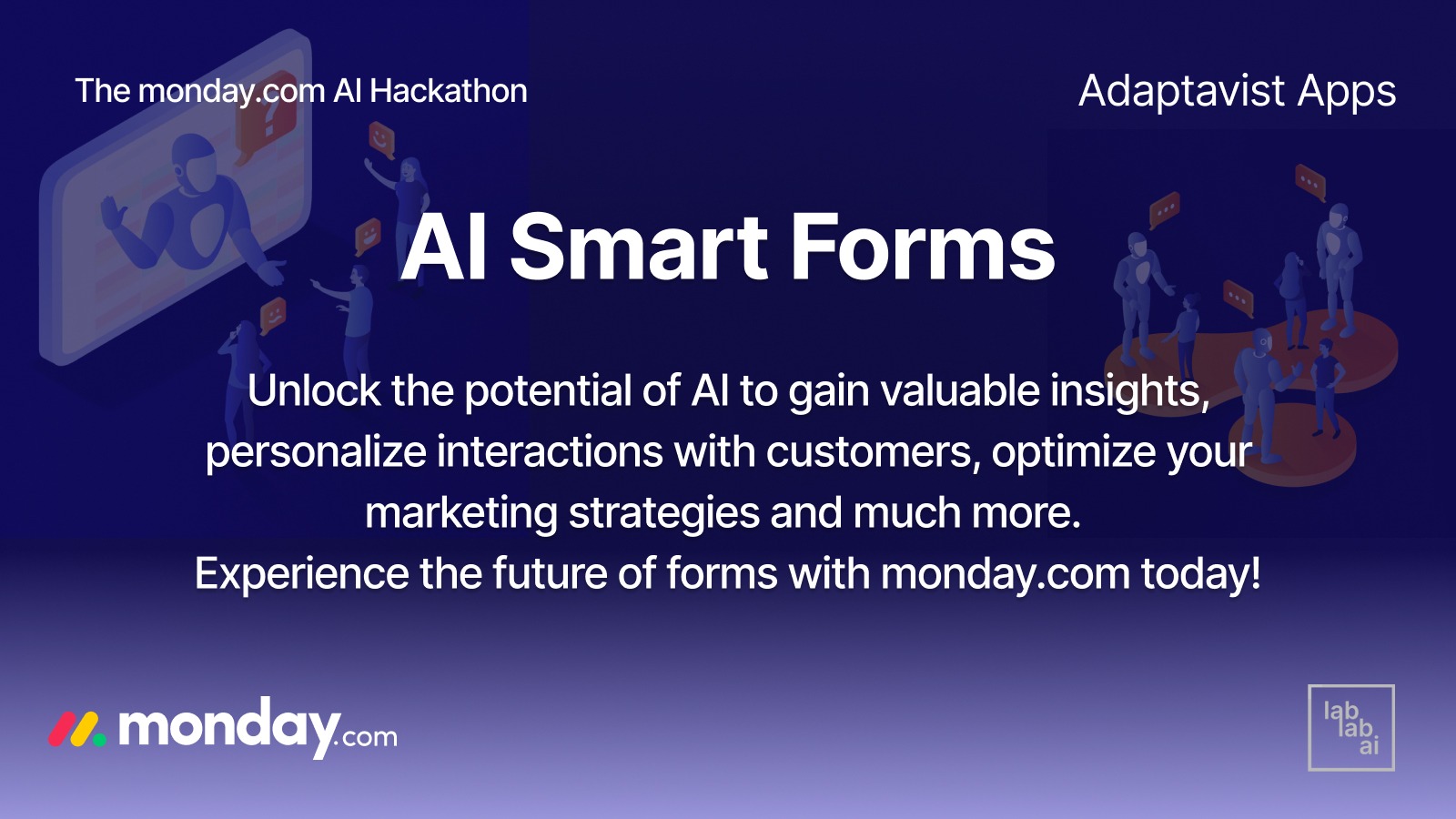 The monday.com AI Hackathon

Adaptavist Apps

AI Smart Forms

Unlock the potential of AI to gain valuable insights, personalize interactions with customers, optimize your marketing strategies and much more.
Experience the future of forms with monday.com today!

monday.com

lab lab ai